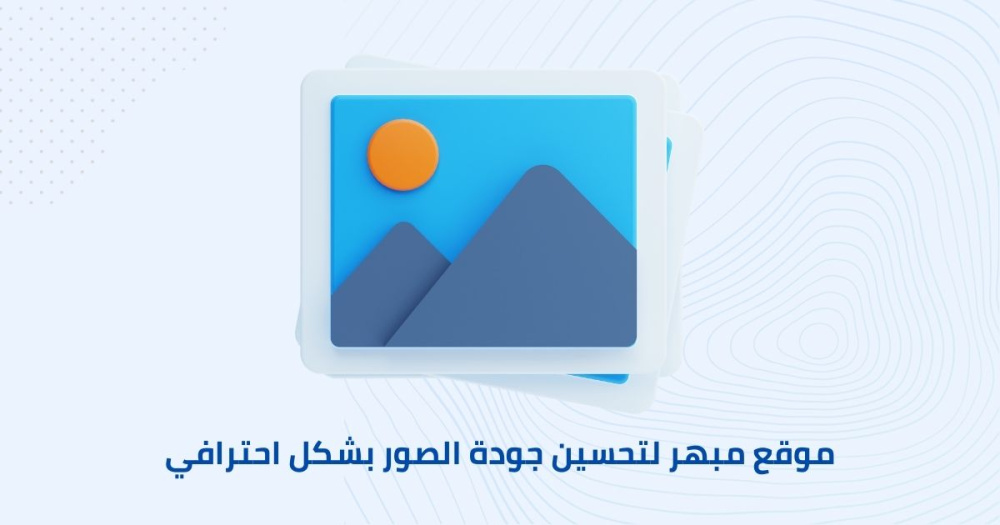 موقع مبهر لتحسين جودة الصور بشكل احترافي